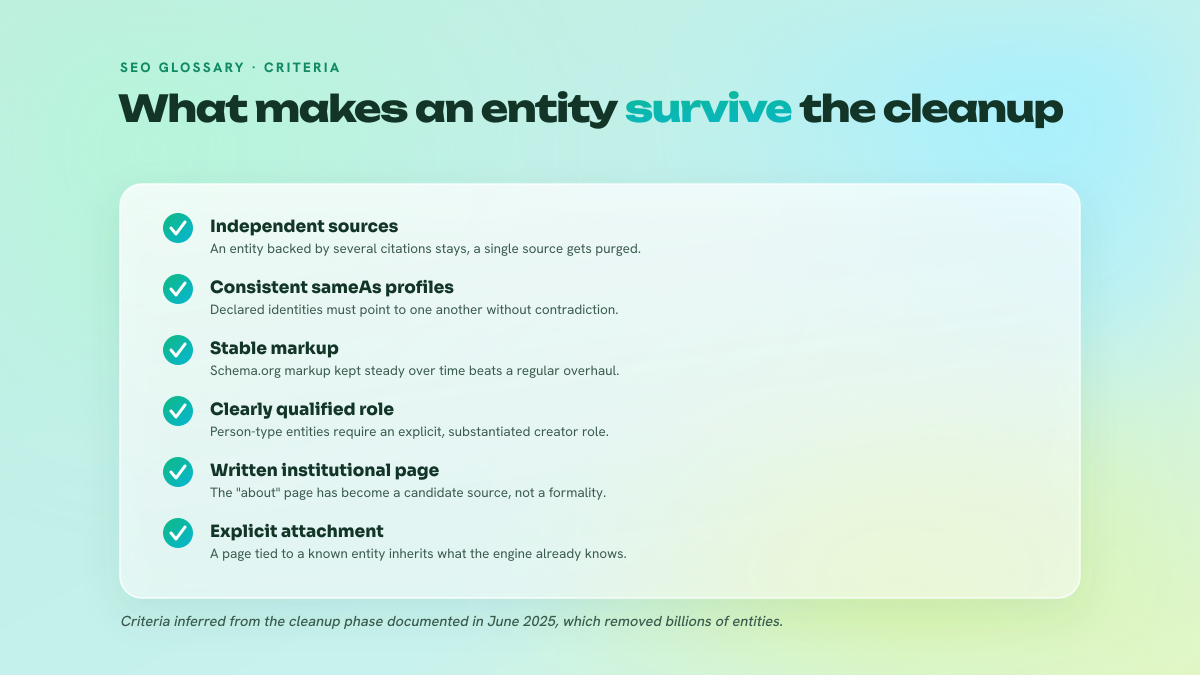 SEO GLOSSARY · CRITERIA

What makes an entity survive the cleanup

Independent sources
An entity backed by several citations stays, a single source gets purged.

Consistent sameAs profiles
Declared identities must point to one another without contradiction.

Stable markup
Schema.org markup kept steady over time beats a regular overhaul.

Clearly qualified role
Person-type entities require an explicit, substantiated creator role.

Written institutional page
The "about" page has become a candidate source, not a formality.

Explicit attachment
A page tied to a known entity inherits what the engine already knows.

Criteria inferred from the cleanup phase documented in June 2025, which removed billions of entities.